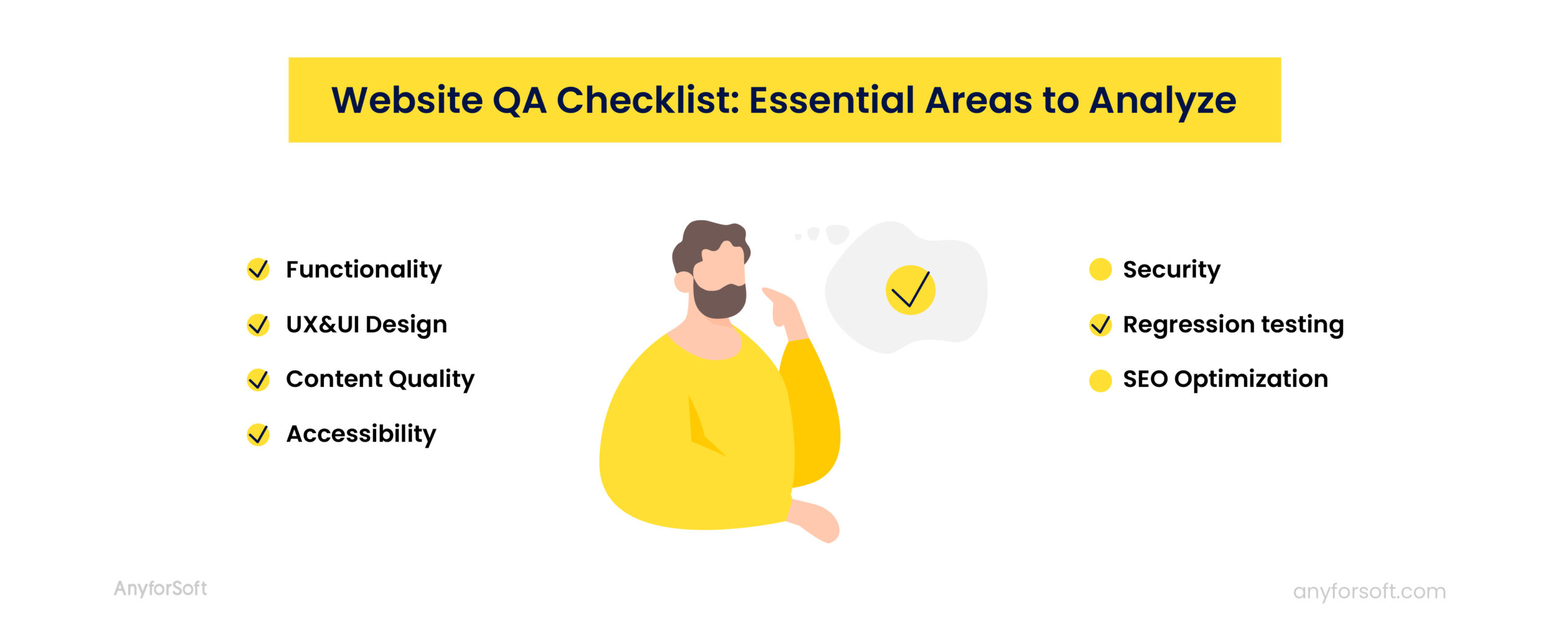 Website QA Checklist: Essential Areas to Analyze

Functionality
UX&UI Design
Content Quality
Accessibility

Security
Regression testing
SEO Optimization

AnyforSoft

anyforsoft.com